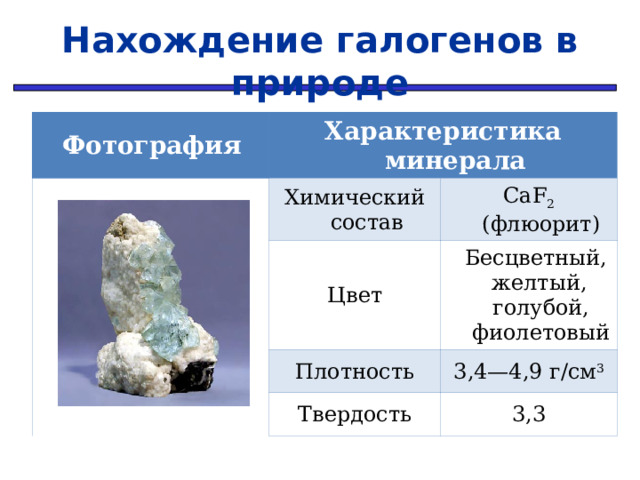 Нахождение галогенов в природе

| Фотография | Характеристика минерала | |
|---|---|---|
| | Химический состав | $CaF_2$ (флюорит) |
| | Цвет | Бесцветный, желтый, голубой, фиолетовый |
| | Плотность | 3,4—4,9 г/см$^3$ |
| | Твердость | 3,3 |